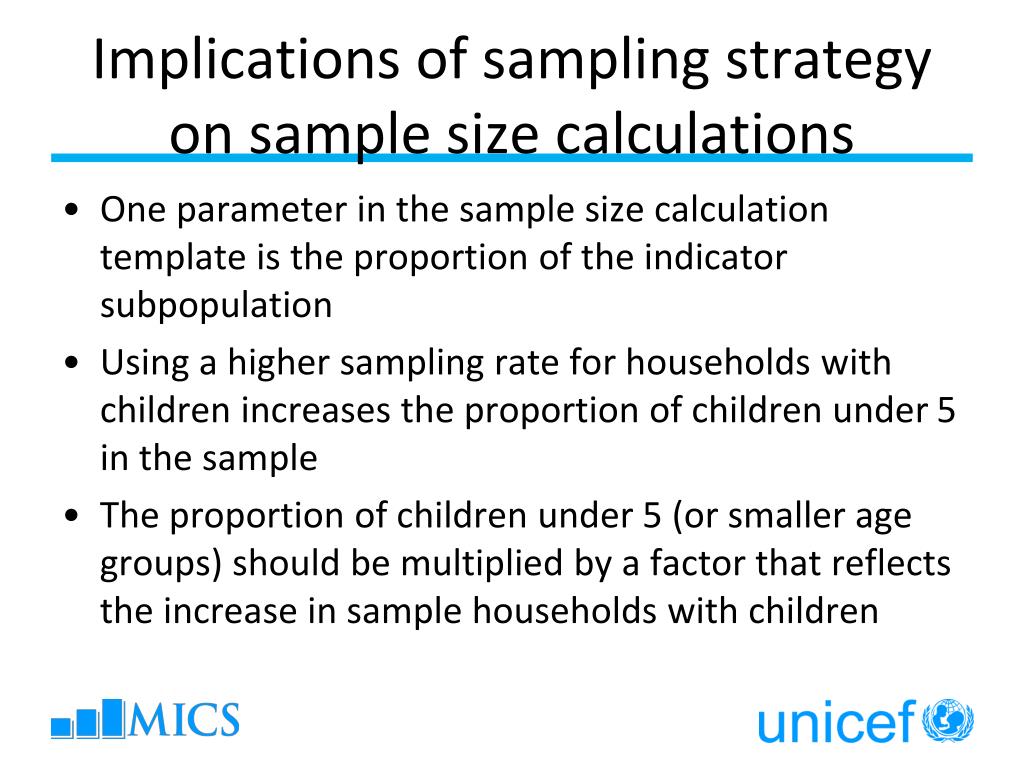 Implications of sampling strategy on sample size calculations

• One parameter in the sample size calculation template is the proportion of the indicator subpopulation

• Using a higher sampling rate for households with children increases the proportion of children under 5 in the sample

• The proportion of children under 5 (or smaller age groups) should be multiplied by a factor that reflects the increase in sample households with children

MICS

unicef